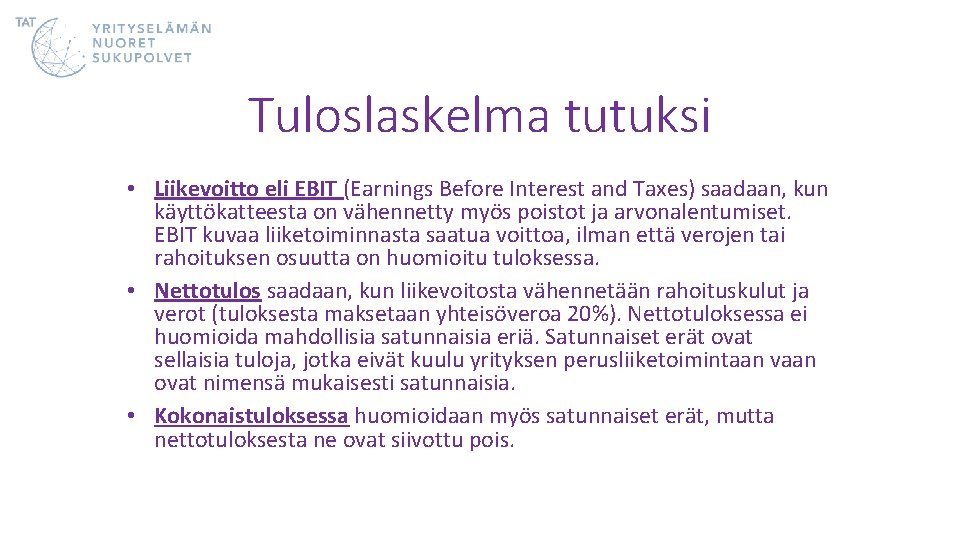 TAT YRITYSELÄMÄN NUORET SUKUPOLVET

Tuloslaskelma tutuksi

• Liikevoitto eli EBIT (Earnings Before Interest and Taxes) saadaan, kun käyttökatteesta on vähennetty myös poistot ja arvonalentumiset. EBIT kuvaa liiketoiminnasta saatua voittoa, ilman että verojen tai rahoituksen osuutta on huomioitu tuloksessa.
• Nettotulos saadaan, kun liikevoitosta vähennetään rahoituskulut ja verot (tuloksesta maksetaan yhteisöveroa 20%). Nettotuloksessa ei huomioida mahdollisia satunnaisia eriä. Satunnaiset erät ovat sellaisia tuloja, jotka eivät kuulu yrityksen perusliiketoimintaan vaan ovat nimensä mukaisesti satunnaisia.
• Kokonaistuloksessa huomioidaan myös satunnaiset erät, mutta nettotuloksesta ne ovat siivottu pois.